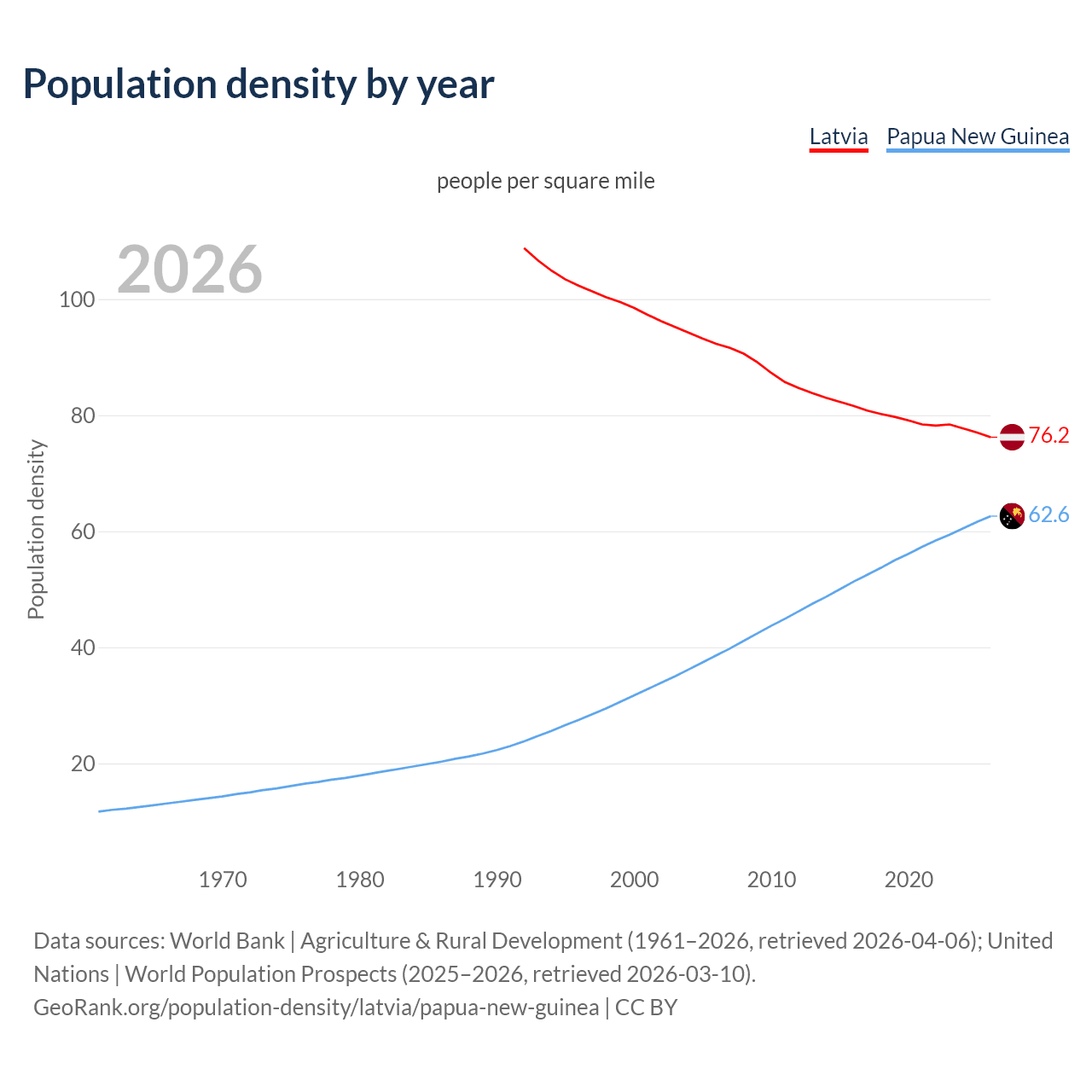 Population density by year

Latvia Papua New Guinea

people per square mile

2026

Population density

100
80
60
40
20

76.2
62.6

1970 1980 1990 2000 2010 2020

Data sources: World Bank | Agriculture & Rural Development (1961–2026, retrieved 2026-04-06); United Nations | World Population Prospects (2025–2026, retrieved 2026-03-10).
GeoRank.org/population-density/latvia/papua-new-guinea | CC BY